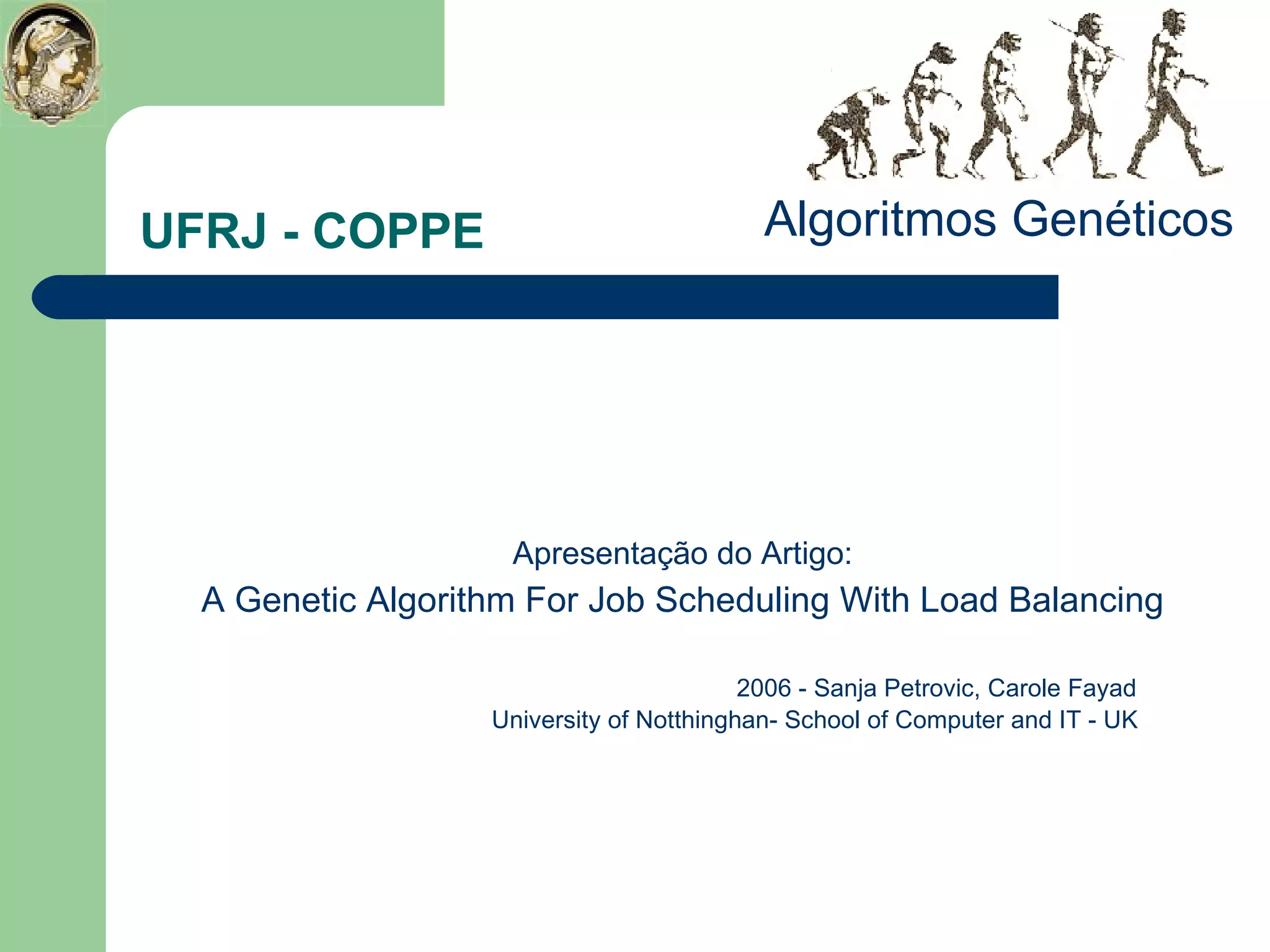 UFRJ - COPPE

Algoritmos Genéticos

Apresentação do Artigo:
A Genetic Algorithm For Job Scheduling With Load Balancing

2006 - Sanja Petrovic, Carole Fayad
University of Notthinghan- School of Computer and IT - UK